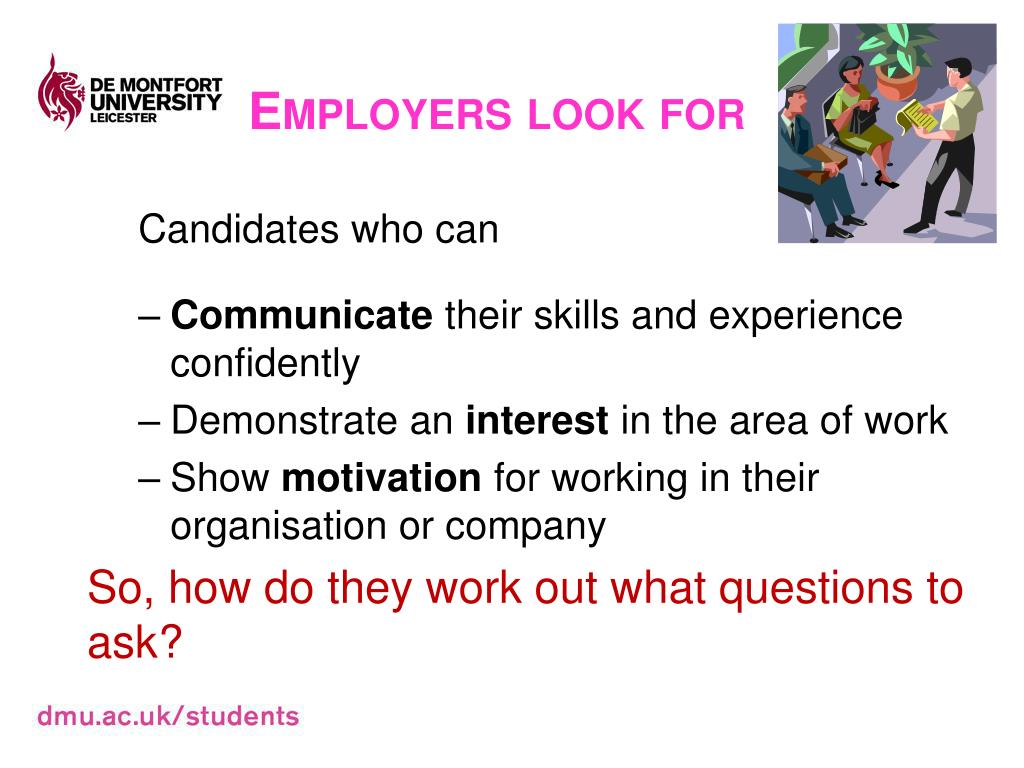 DE MONTFORT UNIVERSITY LEICESTER

EMPLOYERS LOOK FOR

Candidates who can

– Communicate their skills and experience confidently
– Demonstrate an interest in the area of work
– Show motivation for working in their organisation or company

So, how do they work out what questions to ask?

dmu.ac.uk/students